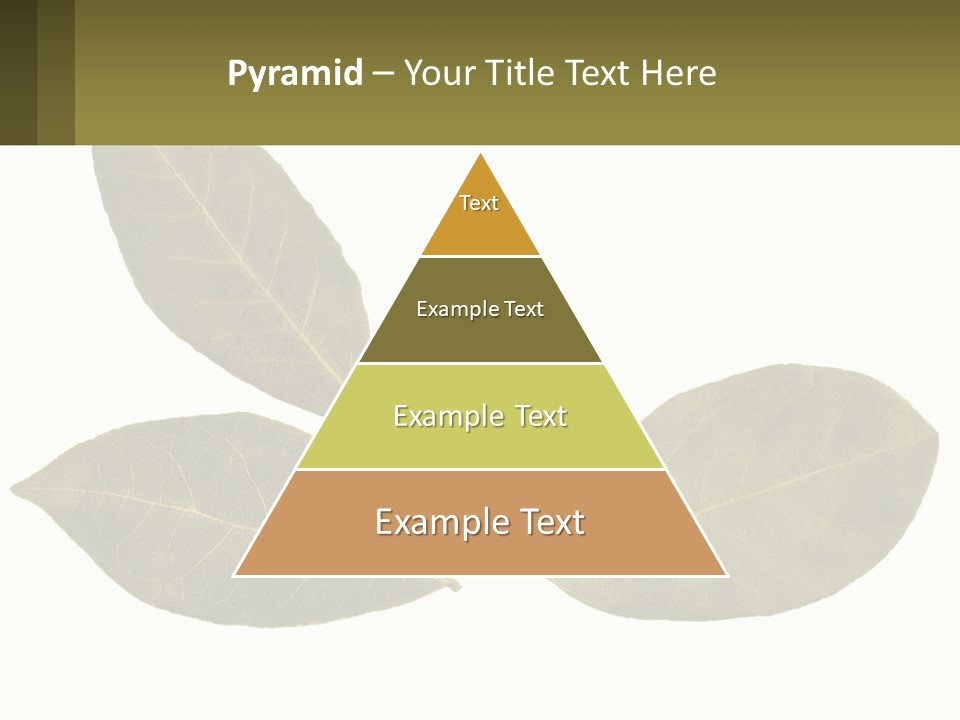 Pyramid – Your Title Text Here

Text

Example Text

Example Text

Example Text